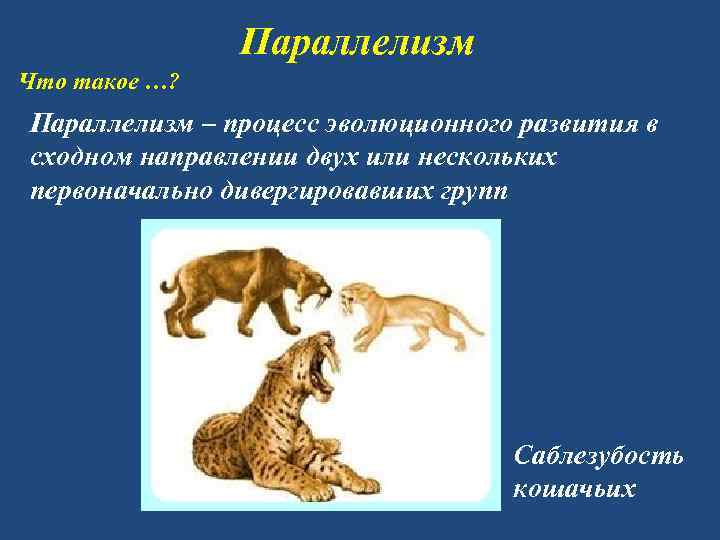 Параллелизм

Что такое …?

Параллелизм – процесс эволюционного развития в сходном направлении двух или нескольких первоначально дивергировавших групп

Саблезубость кошачьих